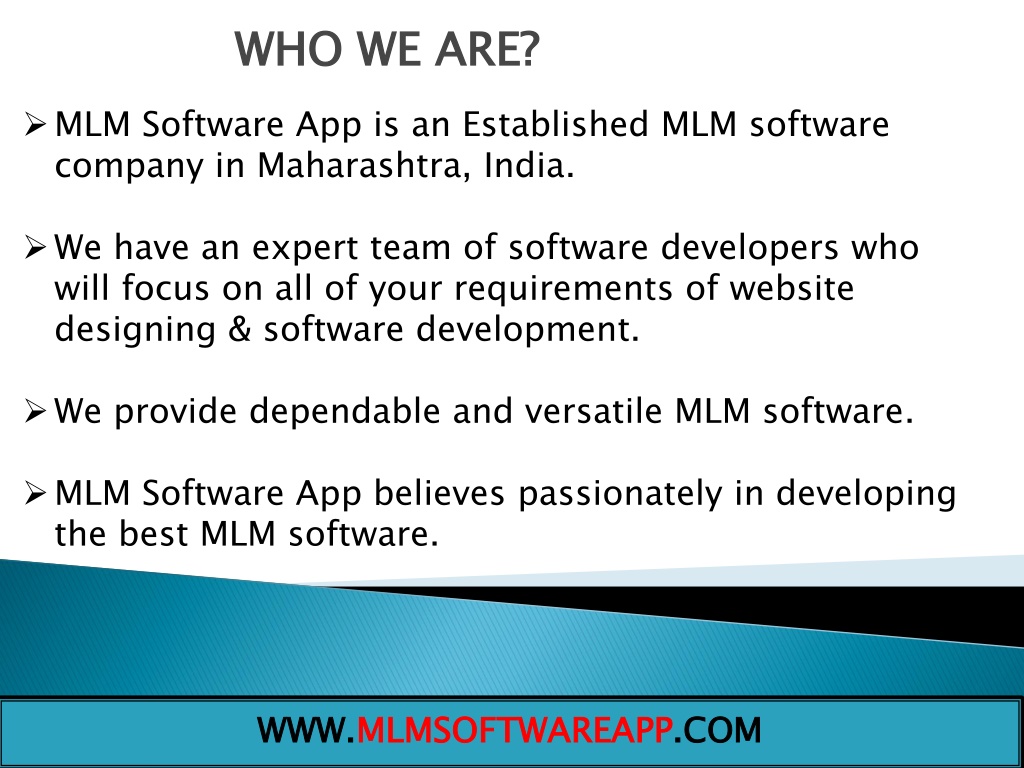 WHO WE ARE?

➢ MLM Software App is an Established MLM software company in Maharashtra, India.

➢ We have an expert team of software developers who will focus on all of your requirements of website designing & software development.

➢ We provide dependable and versatile MLM software.

➢ MLM Software App believes passionately in developing the best MLM software.

WWW.MLMSOFTWAREAPP.COM